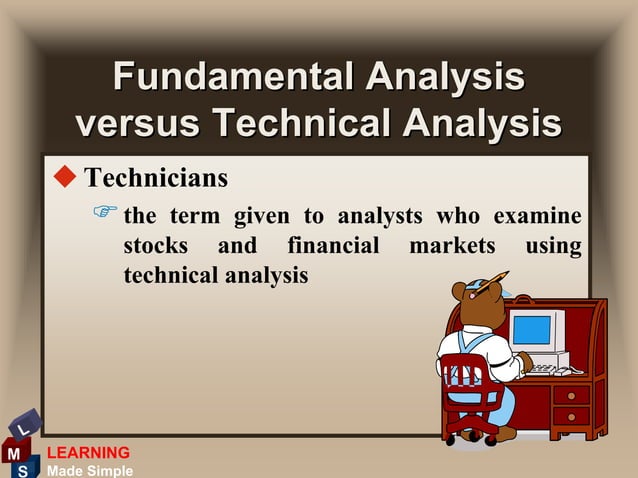 Fundamental Analysis versus Technical Analysis

◆ Technicians

☞ the term given to analysts who examine stocks and financial markets using technical analysis

L
M
S
LEARNING
Made Simple